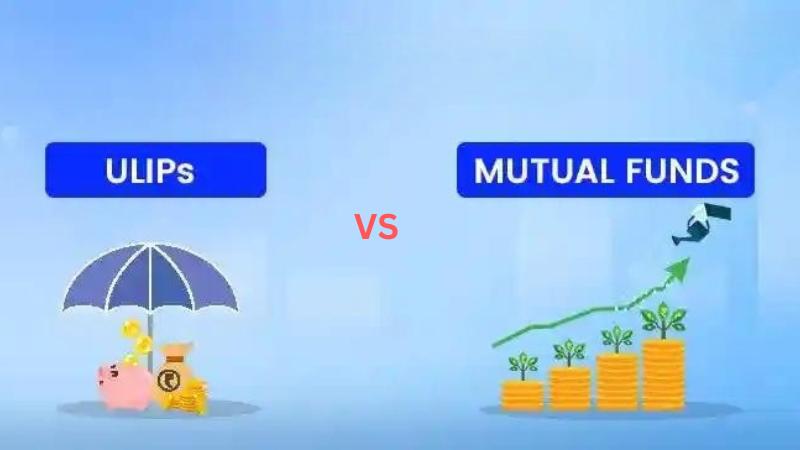 ULIPs

VS

MUTUAL FUNDS

₹